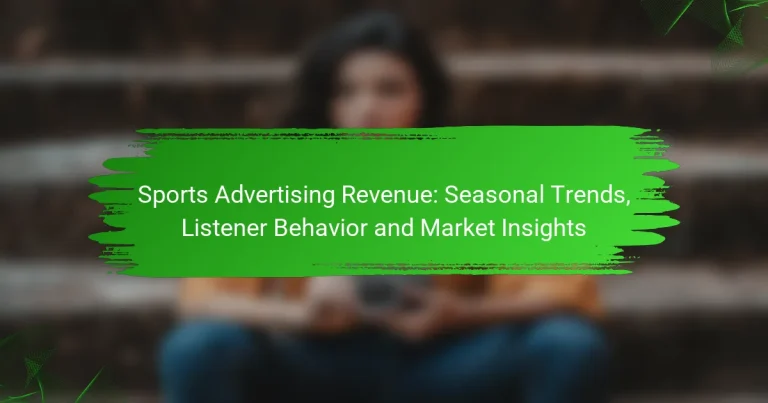 Sports Advertising Revenue: Seasonal Trends, Listener Behavior and Market Insights